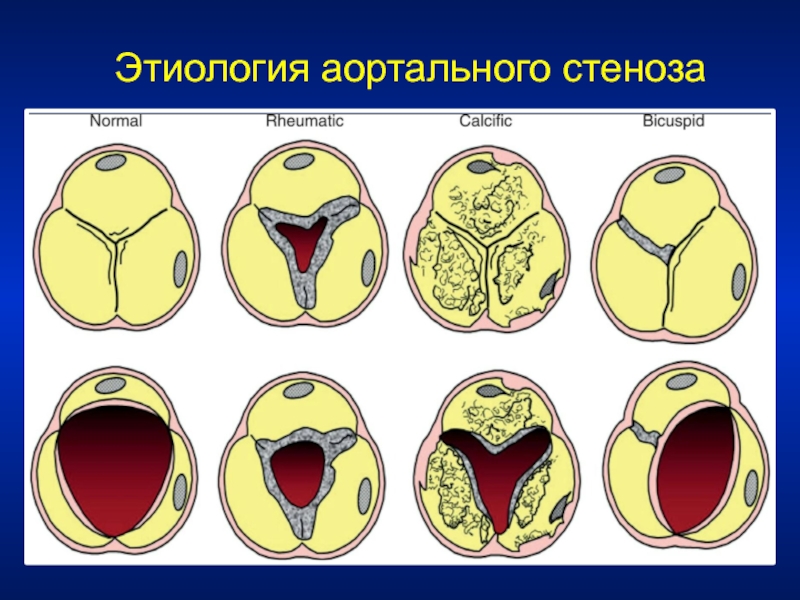 Этиология аортального стеноза

Normal Rheumatic Calcific Bicuspid